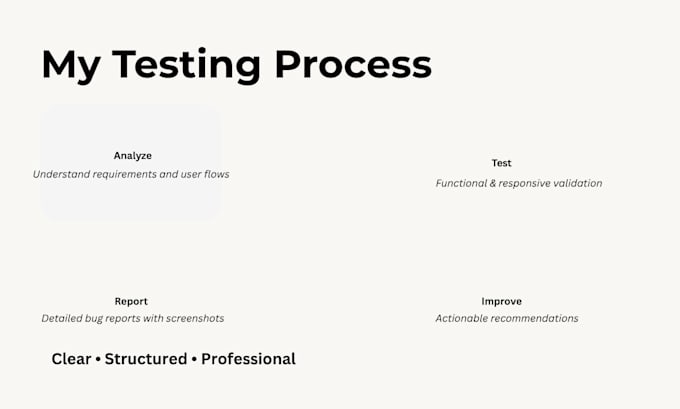 My Testing Process

Analyze
Understand requirements and user flows

Test
Functional & responsive validation

Report
Detailed bug reports with screenshots

Improve
Actionable recommendations

Clear • Structured • Professional